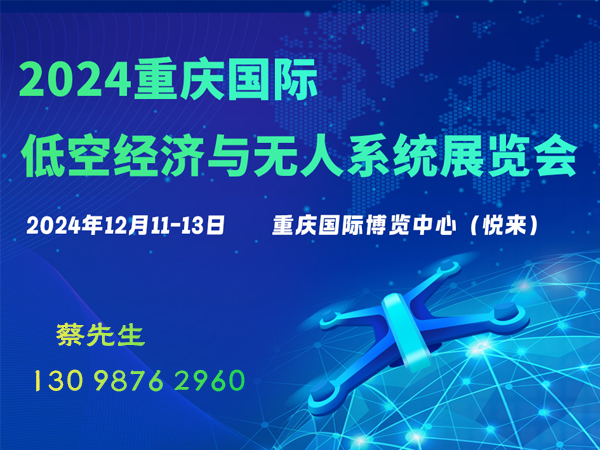 2024重庆国际
低空经济与无人系统展览会

2024年12月11-13日　　重庆国际博览中心（悦来）

蔡先生
130 9876 2960